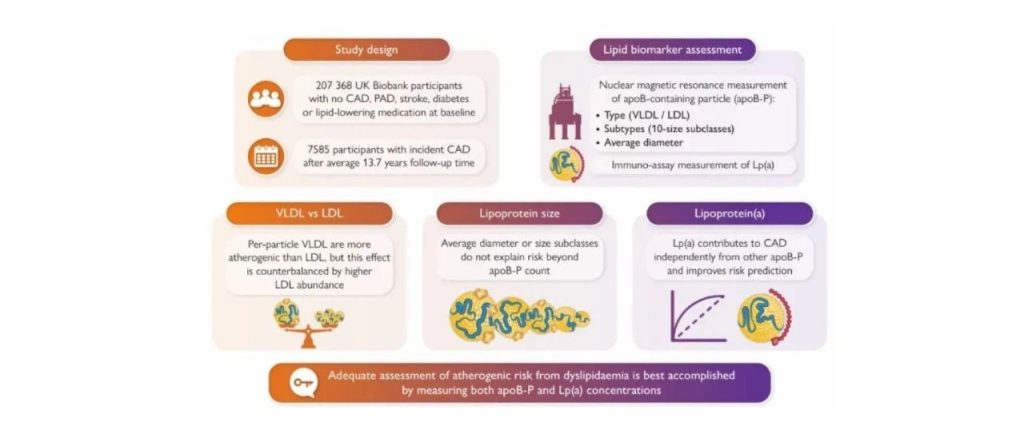 Study design

207 368 UK Biobank participants with no CAD, PAD, stroke, diabetes or lipid-lowering medication at baseline

7585 participants with incident CAD after average 13.7 years follow-up time

Lipid biomarker assessment

Nuclear magnetic resonance measurement of apoB-containing particle (apoB-P):
• Type (VLDL / LDL)
• Subtypes (10-size subclasses)
• Average diameter

Immuno-assay measurement of Lp(a)

VLDL vs LDL

Per-particle VLDL are more atherogenic than LDL, but this effect is counterbalanced by higher LDL abundance

Lipoprotein size

Average diameter or size subclasses do not explain risk beyond apoB-P count

Lipoprotein(a)

Lp(a) contributes to CAD independently from other apoB-P and improves risk prediction

Adequate assessment of atherogenic risk from dyslipidaemia is best accomplished by measuring both apoB-P and Lp(a) concentrations